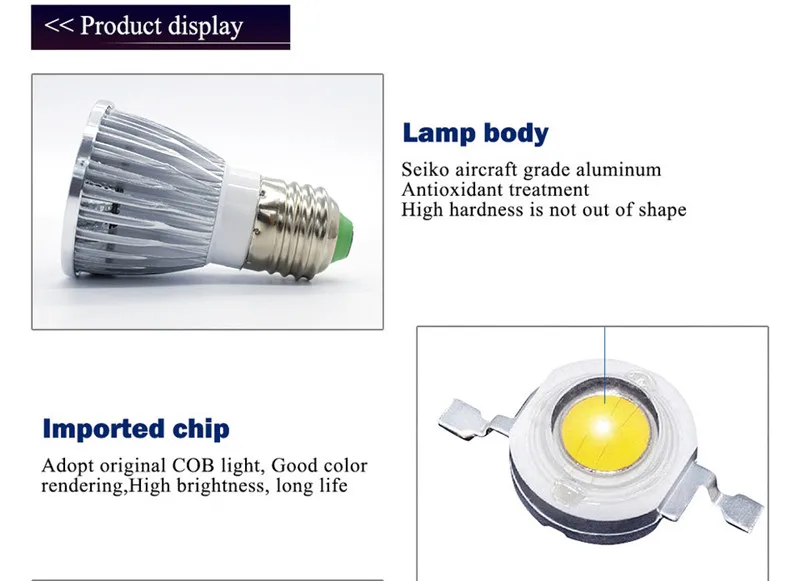 << Product display

Lamp body

Seiko aircraft grade aluminum
Antioxidant treatment
High hardness is not out of shape

Imported chip

Adopt original COB light, Good color rendering,High brightness, long life